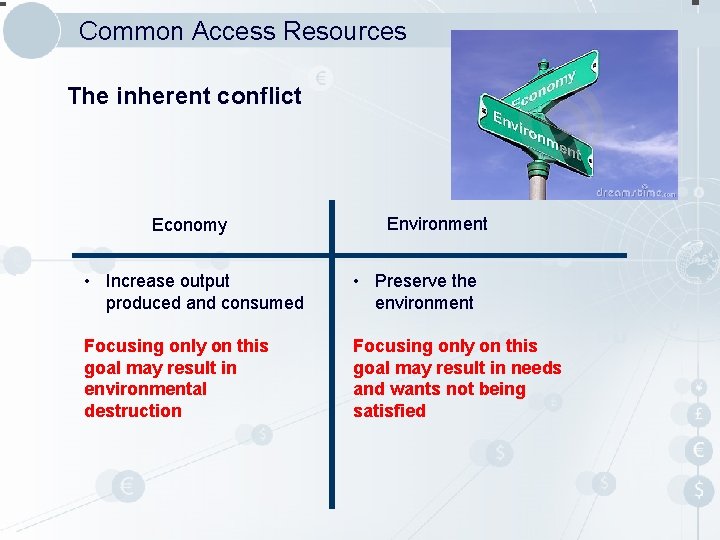 Common Access Resources

The inherent conflict

Economy
Environment
dreamstime.com

| Economy | Environment |
|---|---|
| • Increase output produced and consumed | • Preserve the environment |
| Focusing only on this goal may result in environmental destruction | Focusing only on this goal may result in needs and wants not being satisfied |